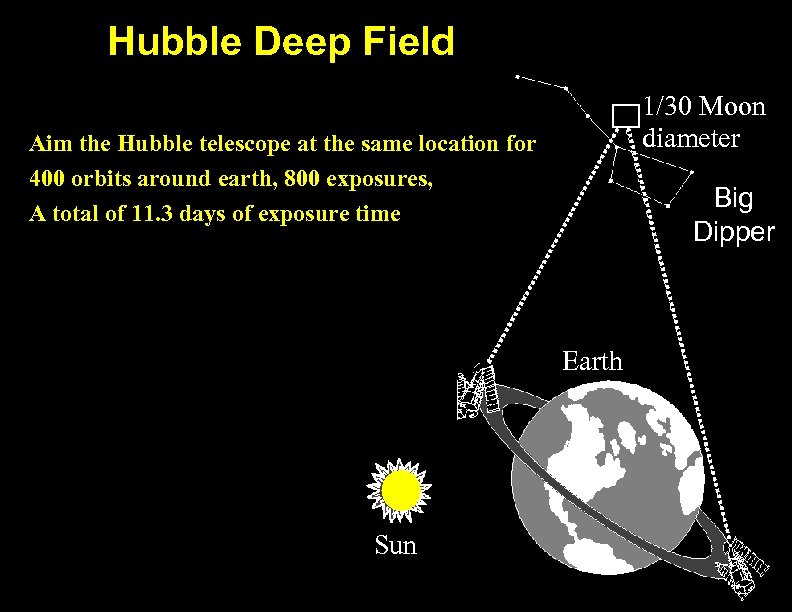 Hubble Deep Field

Aim the Hubble telescope at the same location for 400 orbits around earth, 800 exposures, A total of 11.3 days of exposure time

1/30 Moon diameter

Big Dipper

Earth

Sun